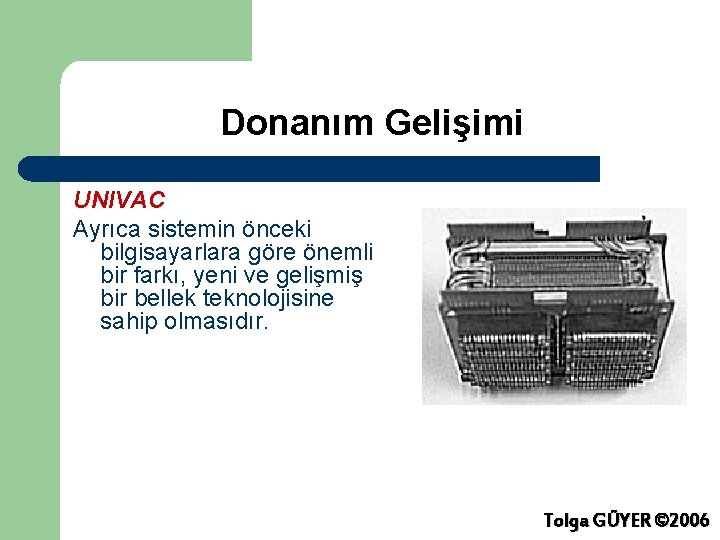 Donanım Gelişimi

UNIVAC

Ayrıca sistemin önceki bilgisayarlara göre önemli bir farkı, yeni ve gelişmiş bir bellek teknolojisine sahip olmasıdır.

Tolga GÜYER ©2006